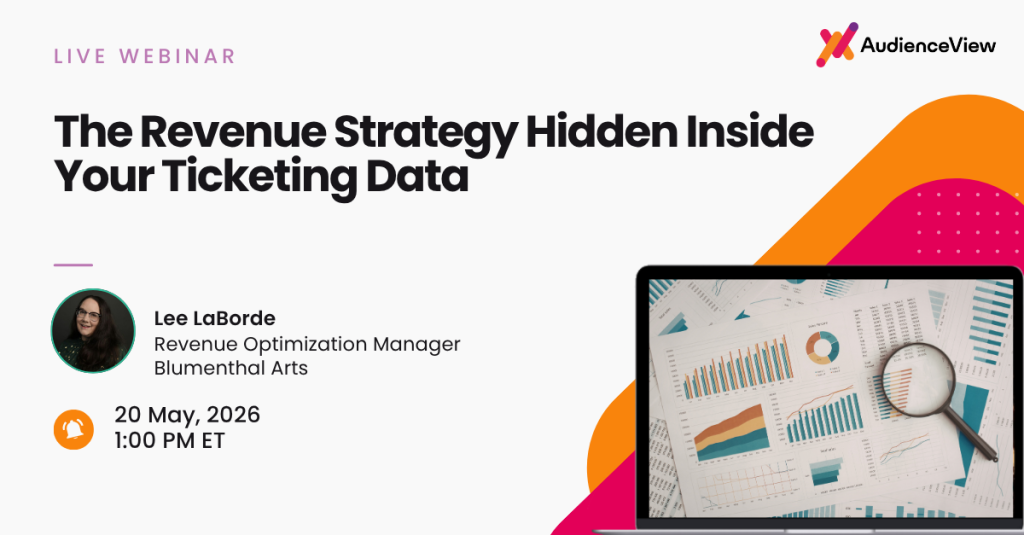 LIVE WEBINAR

AudienceView

The Revenue Strategy Hidden Inside Your Ticketing Data

Lee LaBorde
Revenue Optimization Manager
Blumenthal Arts

20 May, 2026
1:00 PM ET